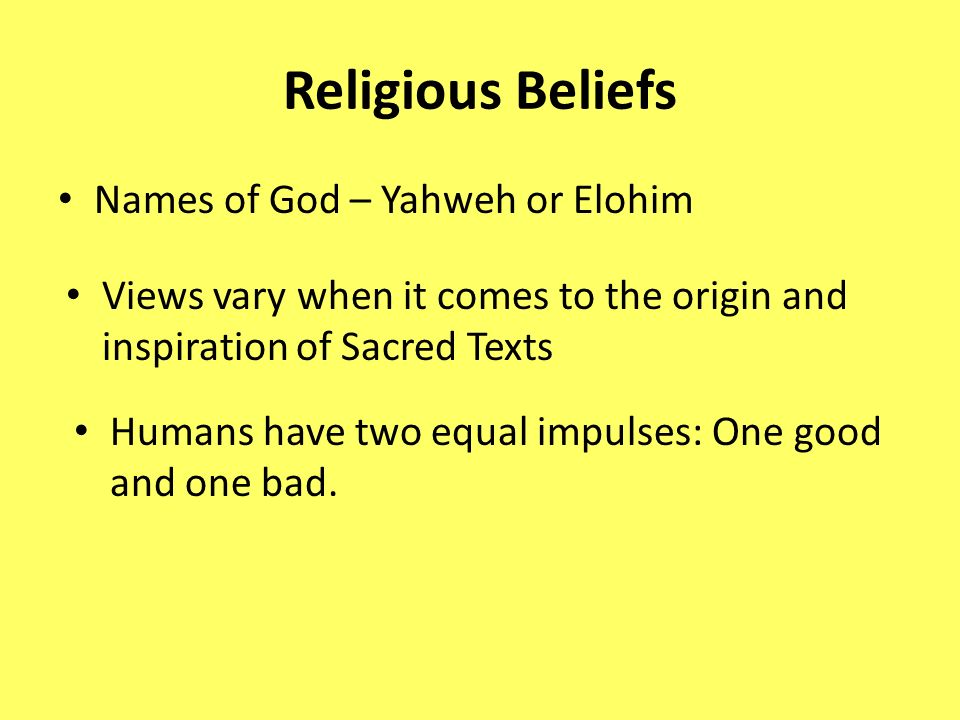 Religious Beliefs

• Names of God – Yahweh or Elohim

• Views vary when it comes to the origin and inspiration of Sacred Texts

• Humans have two equal impulses: One good and one bad.